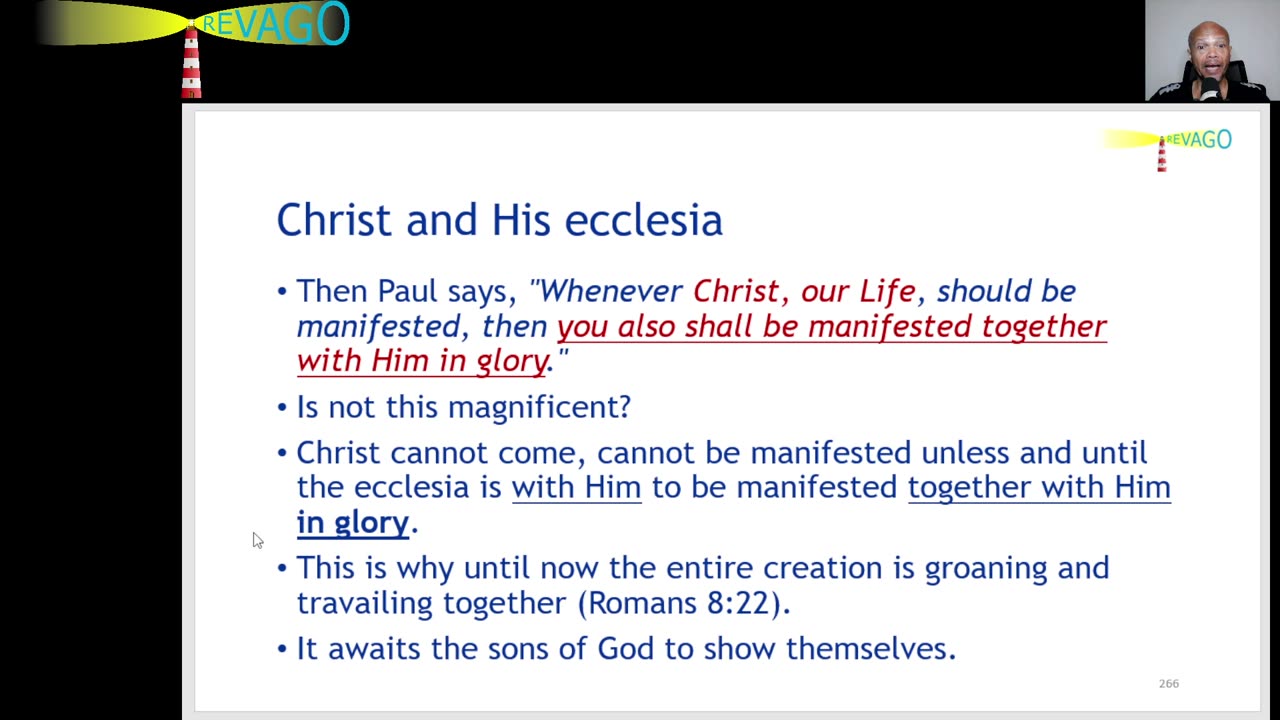 REVAGO

REVAGO

Christ and His ecclesia

• Then Paul says, "Whenever Christ, our Life, should be manifested, then you also shall be manifested together with Him in glory."

• Is not this magnificent?

• Christ cannot come, cannot be manifested unless and until the ecclesia is with Him to be manifested together with Him in glory.

• This is why until now the entire creation is groaning and travailing together (Romans 8:22).

• It awaits the sons of God to show themselves.

266